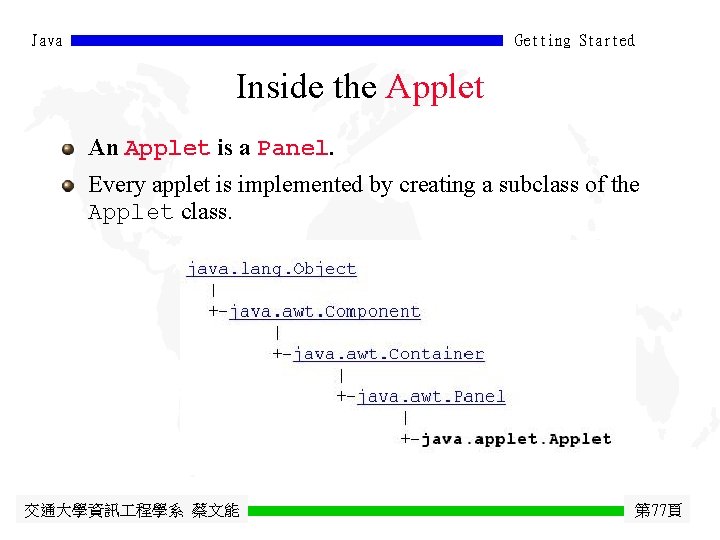 Java Getting Started

Inside the Applet

An Applet is a Panel.

Every applet is implemented by creating a subclass of the Applet class.

java.lang.Object
  |
  +-java.awt.Component
        |
        +-java.awt.Container
              |
              +-java.awt.Panel
                    |
                    +-java.applet.Applet

交通大學資訊工程學系 蔡文能 第77頁